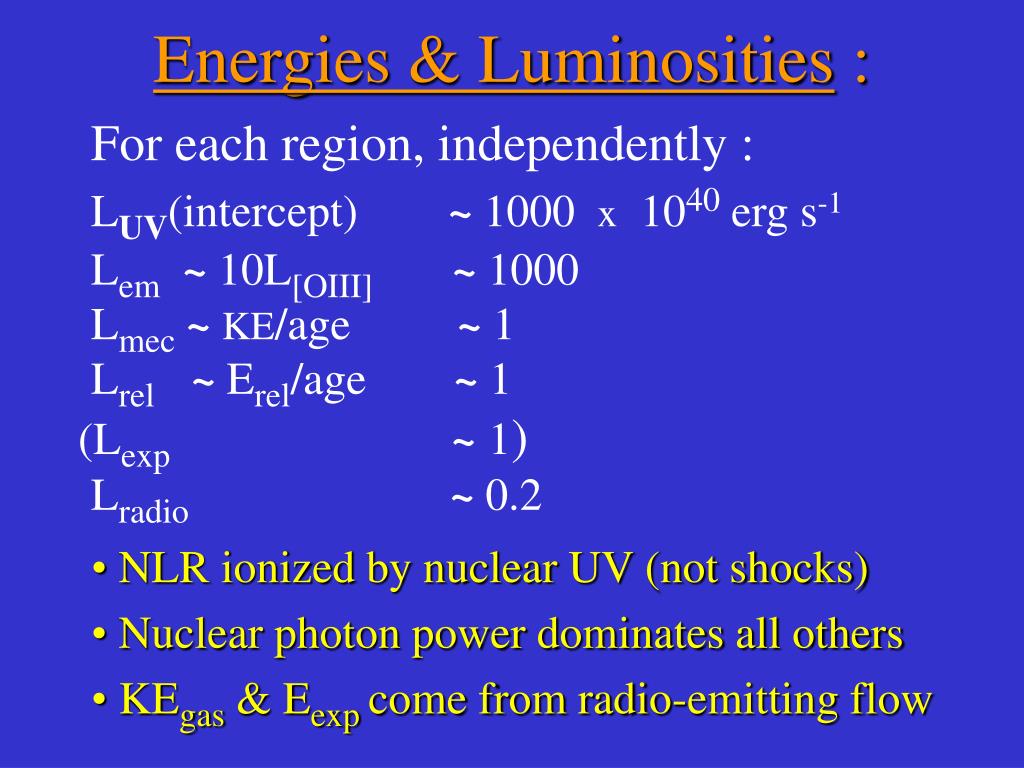 Energies & Luminosities :

For each region, independently :

$L_{UV}$(intercept) ~ 1000 x $10^{40}$ erg $s^{-1}$

$L_{em}$ ~ $10L_{[OIII]}$ ~ 1000

$L_{mec}$ ~ KE/age ~ 1

$L_{rel}$ ~ $E_{rel}$/age ~ 1

($L_{exp}$ ~ 1)

$L_{radio}$ ~ 0.2

• NLR ionized by nuclear UV (not shocks)

• Nuclear photon power dominates all others

• $KE_{gas}$ & $E_{exp}$ come from radio-emitting flow